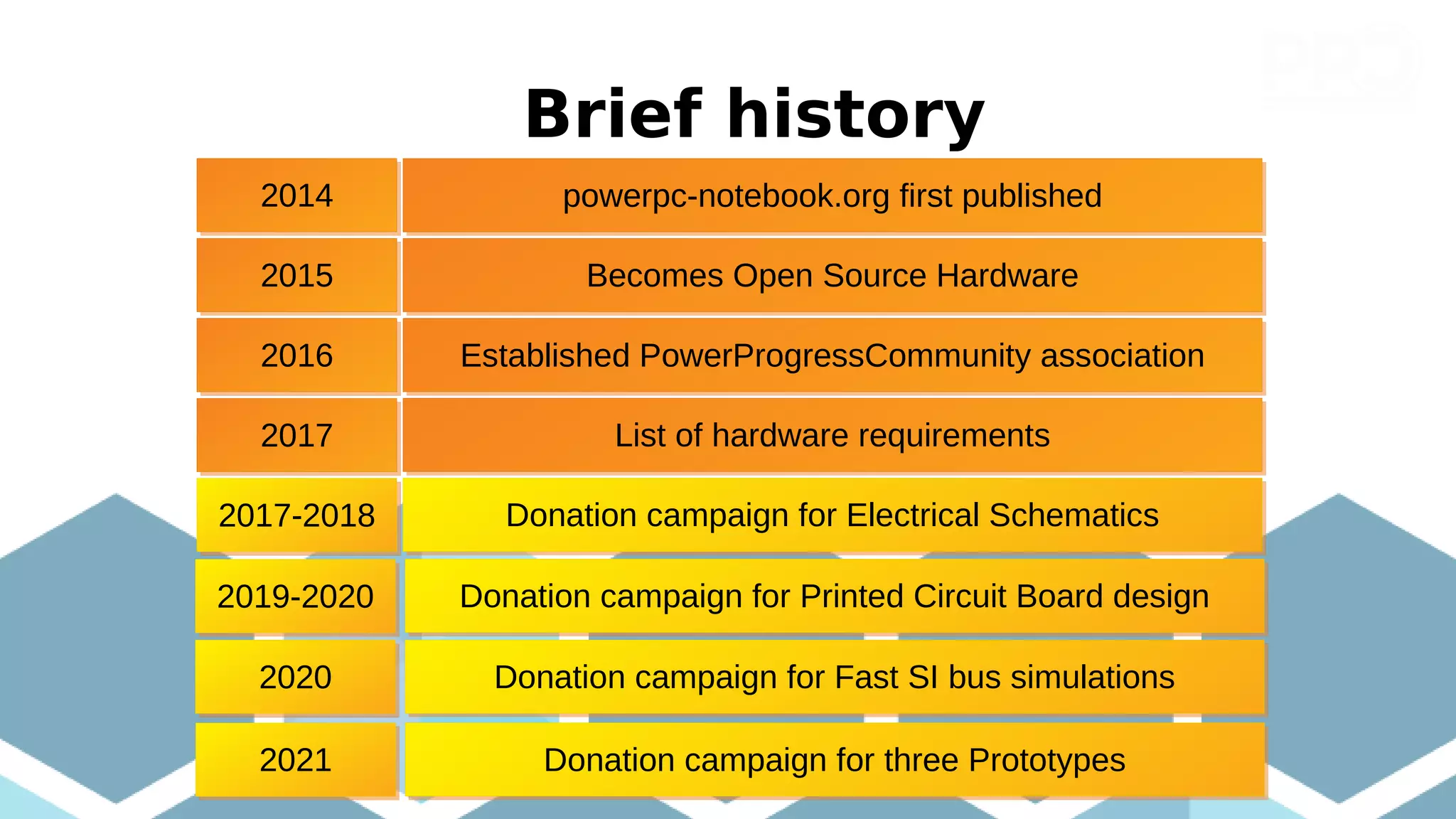 Brief history

| 2014 | powerpc-notebook.org first published |
|---|---|
| 2015 | Becomes Open Source Hardware |
| 2016 | Established PowerProgressCommunity association |
| 2017 | List of hardware requirements |
| 2017-2018 | Donation campaign for Electrical Schematics |
| 2019-2020 | Donation campaign for Printed Circuit Board design |
| 2020 | Donation campaign for Fast SI bus simulations |
| 2021 | Donation campaign for three Prototypes |